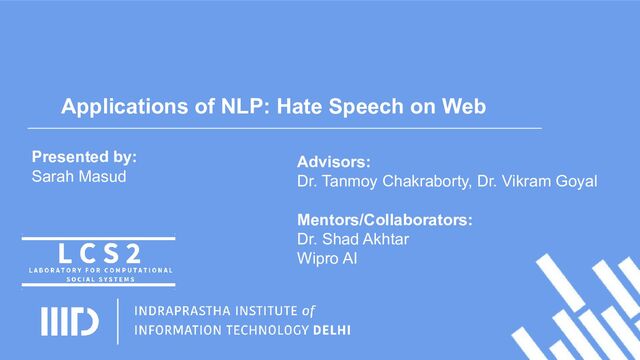 Applications of NLP: Hate Speech on Web

Presented by:
Sarah Masud

Advisors:
Dr. Tanmoy Chakraborty, Dr. Vikram Goyal

Mentors/Collaborators:
Dr. Shad Akhtar
Wipro AI

LCS2
LABORATORY FOR COMPUTATIONAL SOCIAL SYSTEMS

IIITD

INDRAPRASTHA INSTITUTE of
INFORMATION TECHNOLOGY DELHI